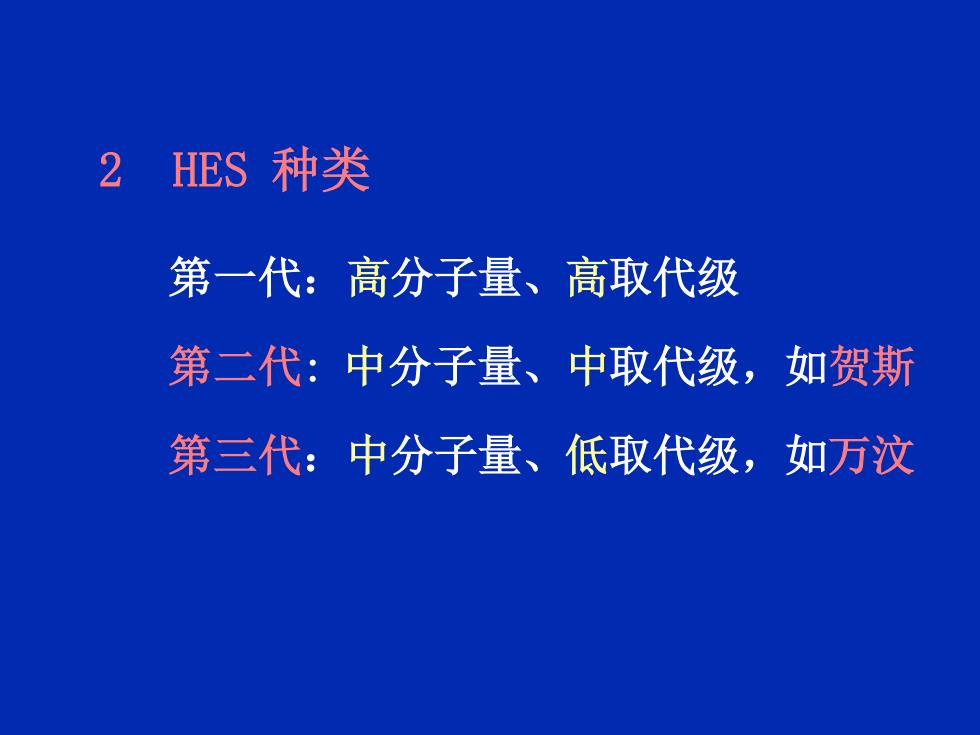 2 HES 种类

第一代：高分子量、高取代级

第二代：中分子量、中取代级，如贺斯

第三代：中分子量、低取代级，如万汶